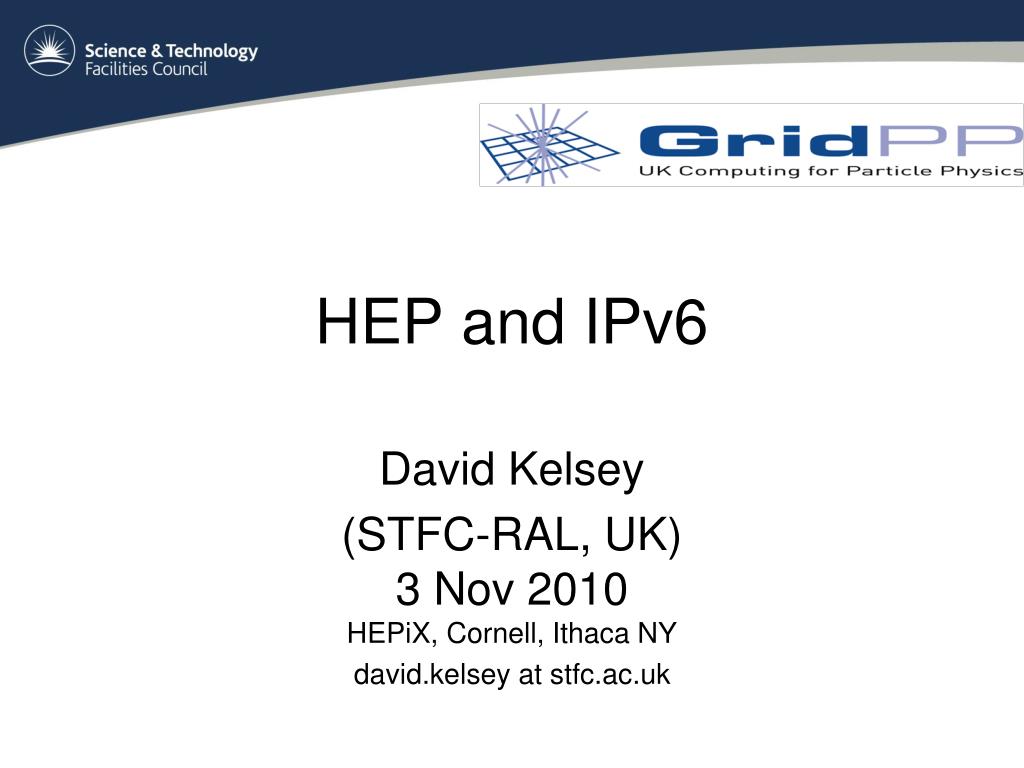 Science & Technology
Facilities Council

GridPP
UK Computing for Particle Physics

HEP and IPv6

David Kelsey
(STFC-RAL, UK)
3 Nov 2010
HEPiX, Cornell, Ithaca NY
david.kelsey at stfc.ac.uk